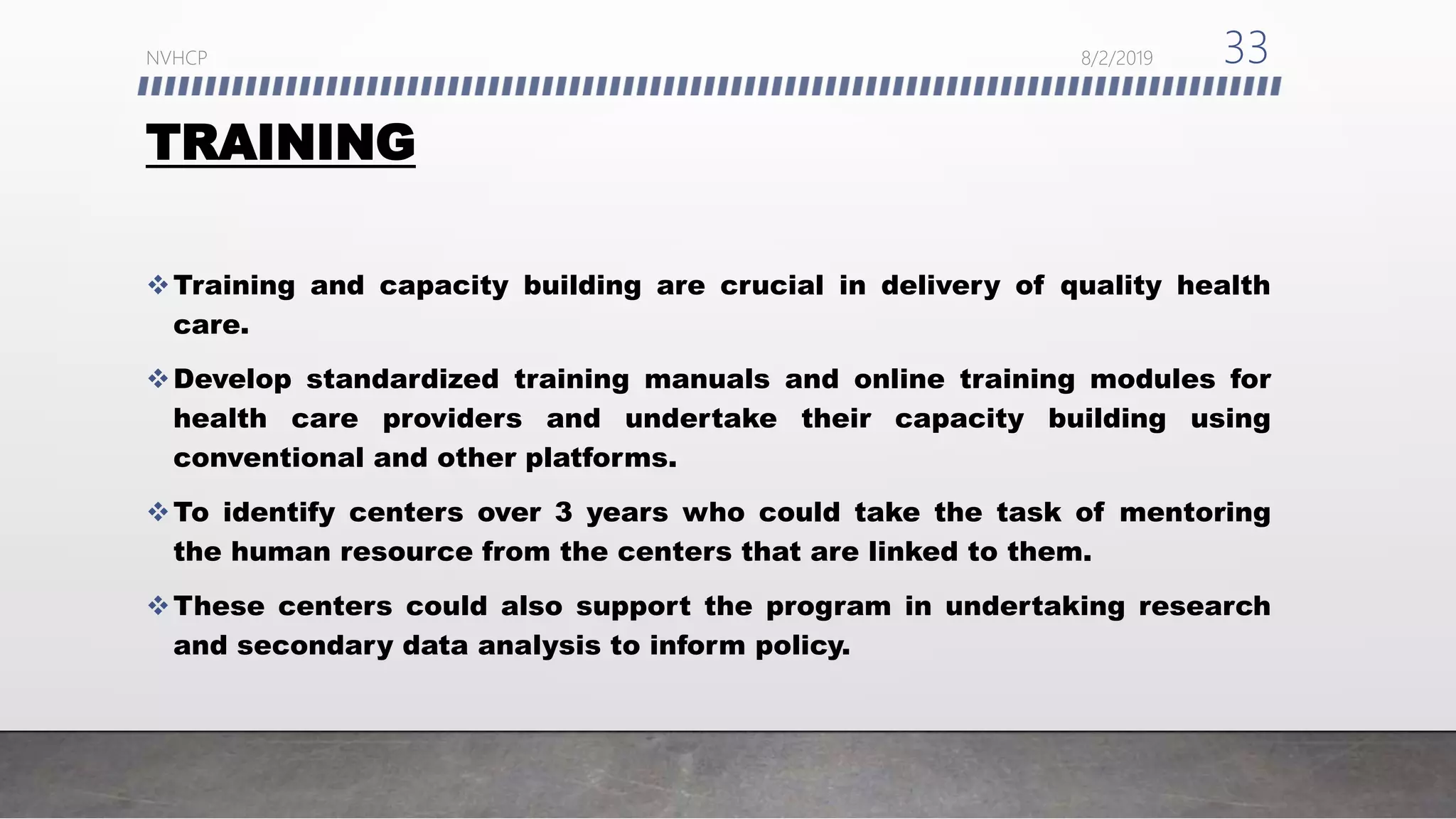 NVHCP 8/2/2019 33

TRAINING

❖ Training and capacity building are crucial in delivery of quality health care.

❖ Develop standardized training manuals and online training modules for health care providers and undertake their capacity building using conventional and other platforms.

❖ To identify centers over 3 years who could take the task of mentoring the human resource from the centers that are linked to them.

❖ These centers could also support the program in undertaking research and secondary data analysis to inform policy.